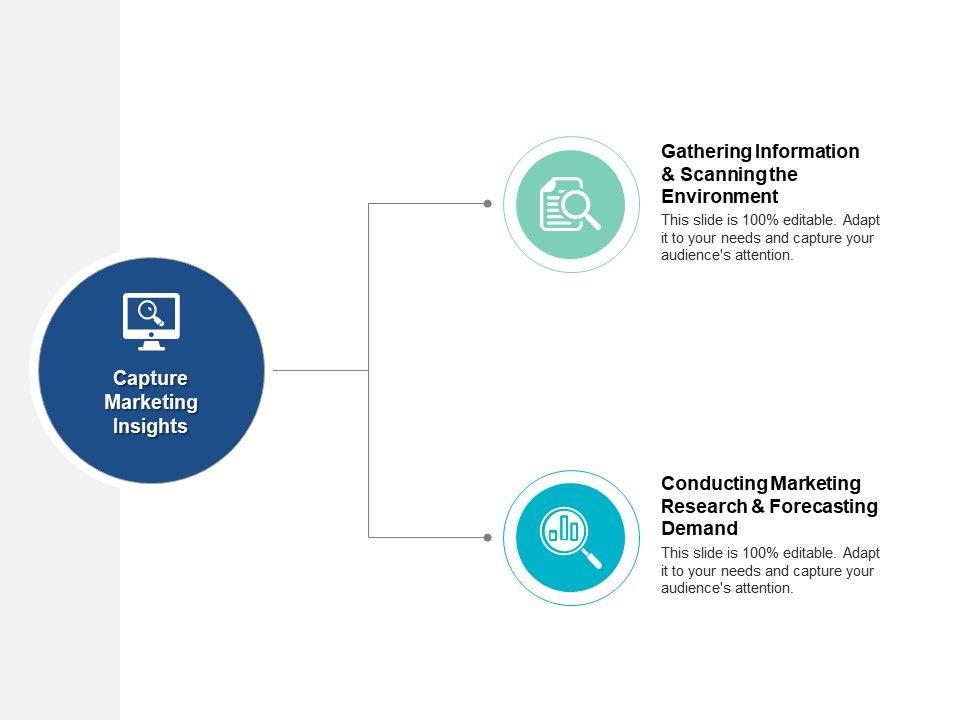 Capture Marketing Insights

Gathering Information & Scanning the Environment

This slide is 100% editable. Adapt it to your needs and capture your audience's attention.

Conducting Marketing Research & Forecasting Demand

This slide is 100% editable. Adapt it to your needs and capture your audience's attention.